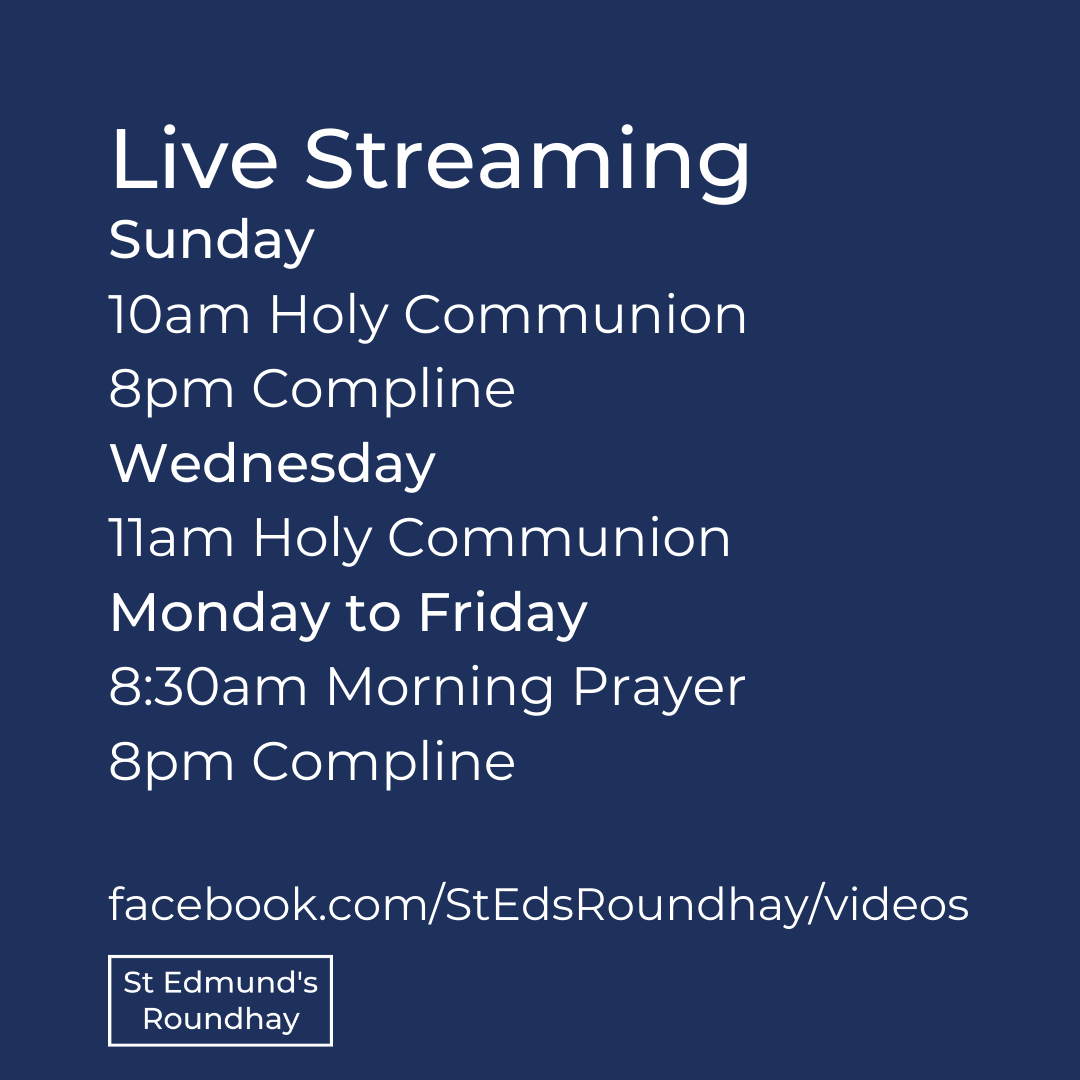 Live Streaming
Sunday
10am Holy Communion
8pm Compline
Wednesday
11am Holy Communion
Monday to Friday
8:30am Morning Prayer
8pm Compline

facebook.com/StEdsRoundhay/videos

St Edmund's Roundhay